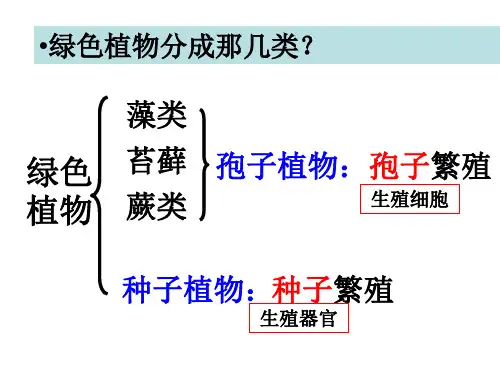 •绿色植物分成那几类?

绿色植物

藻类
苔藓
蕨类

孢子植物：孢子繁殖

生殖细胞

种子植物：种子繁殖

生殖器官